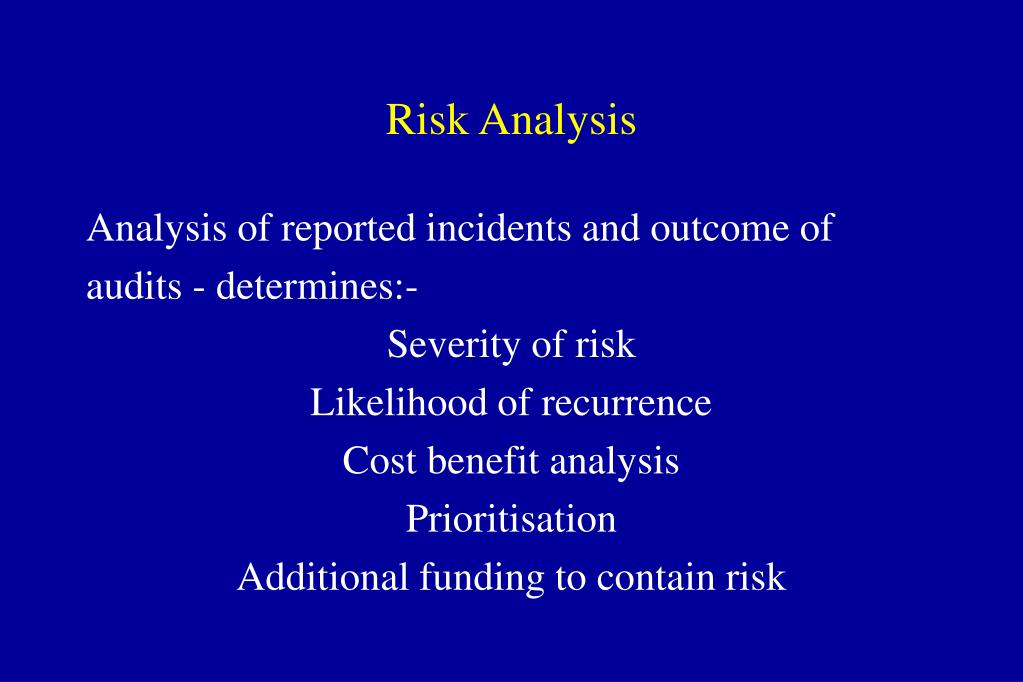 Risk Analysis

Analysis of reported incidents and outcome of audits - determines:-

Severity of risk

Likelihood of recurrence

Cost benefit analysis

Prioritisation

Additional funding to contain risk